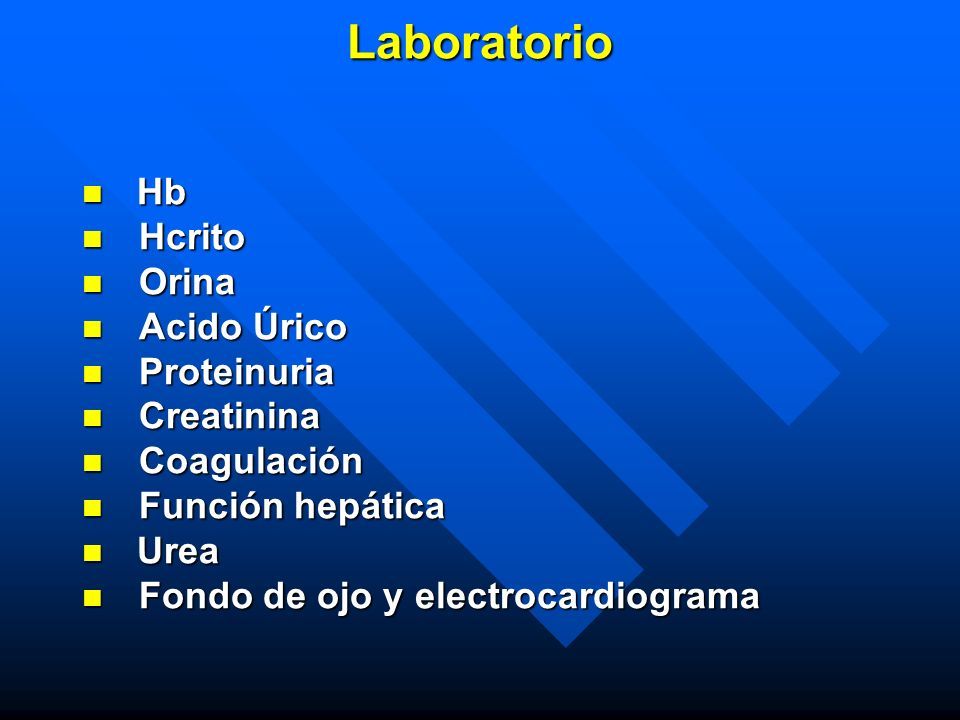 Laboratorio

- Hb
- Hcrito
- Orina
- Acido Úrico
- Proteinuria
- Creatinina
- Coagulación
- Función hepática
- Urea
- Fondo de ojo y electrocardiograma